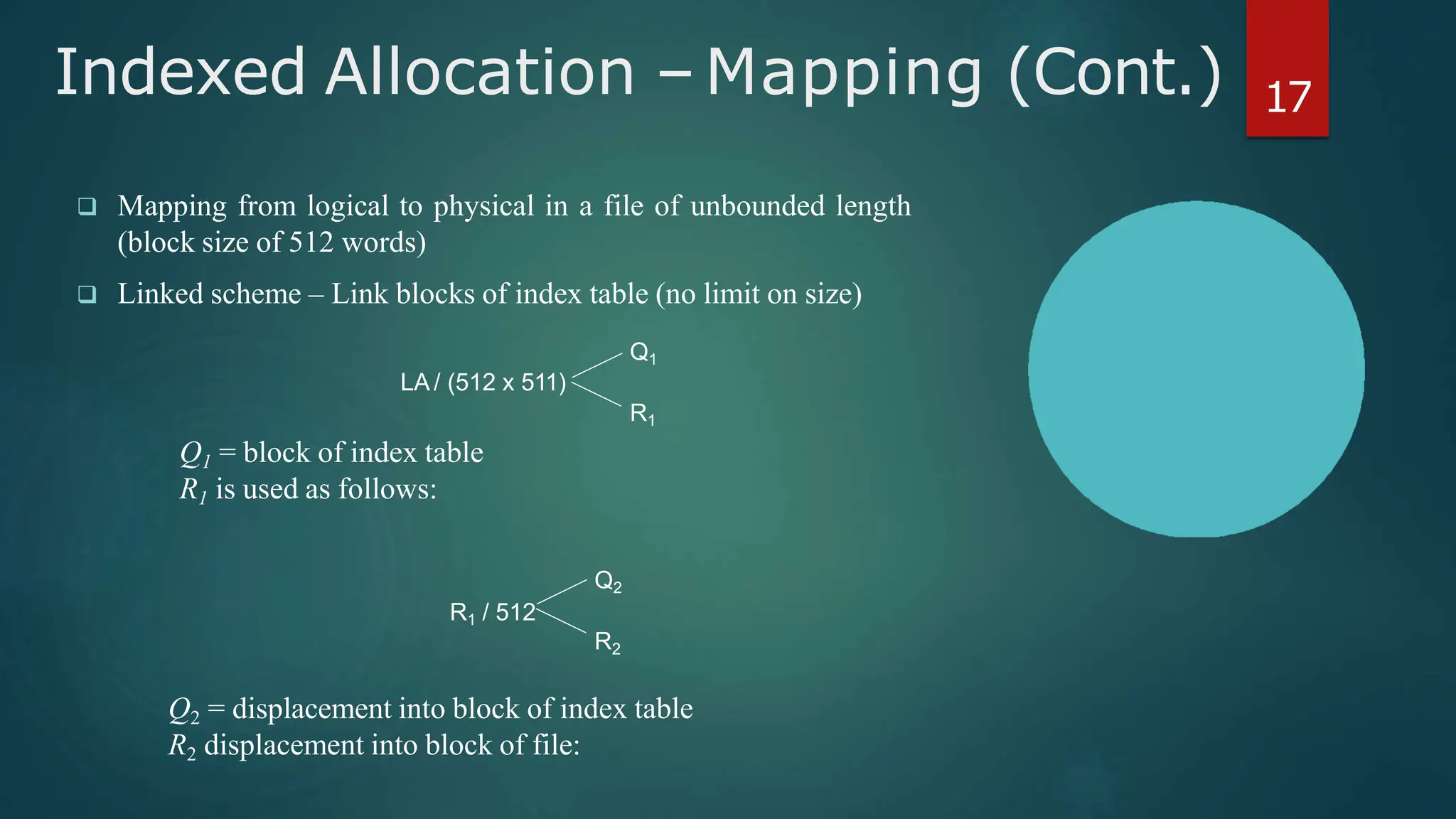 Indexed Allocation – Mapping (Cont.)

17

❑ Mapping from logical to physical in a file of unbounded length (block size of 512 words)

❑ Linked scheme – Link blocks of index table (no limit on size)

LA / (512 x 511) $Q_1$ $R_1$

$Q_1$ = block of index table
$R_1$ is used as follows:

$R_1$ / 512 $Q_2$ $R_2$

$Q_2$ = displacement into block of index table
$R_2$ displacement into block of file: